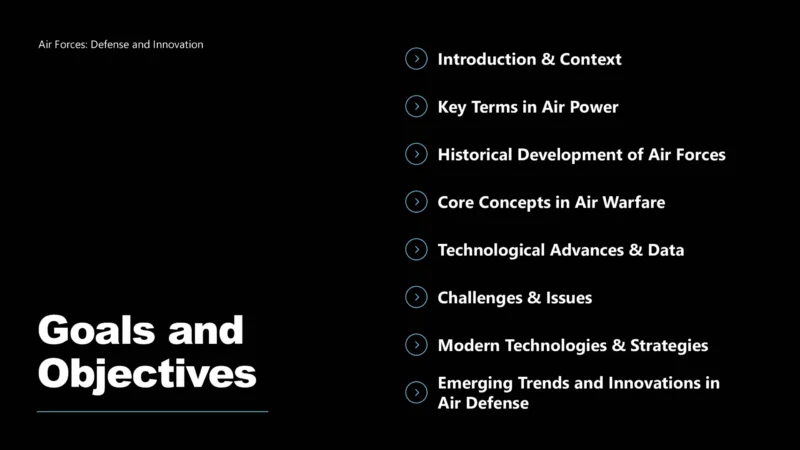 Air Forces: Defense and Innovation

Goals and Objectives

Introduction & Context

Key Terms in Air Power

Historical Development of Air Forces

Core Concepts in Air Warfare

Technological Advances & Data

Challenges & Issues

Modern Technologies & Strategies

Emerging Trends and Innovations in Air Defense